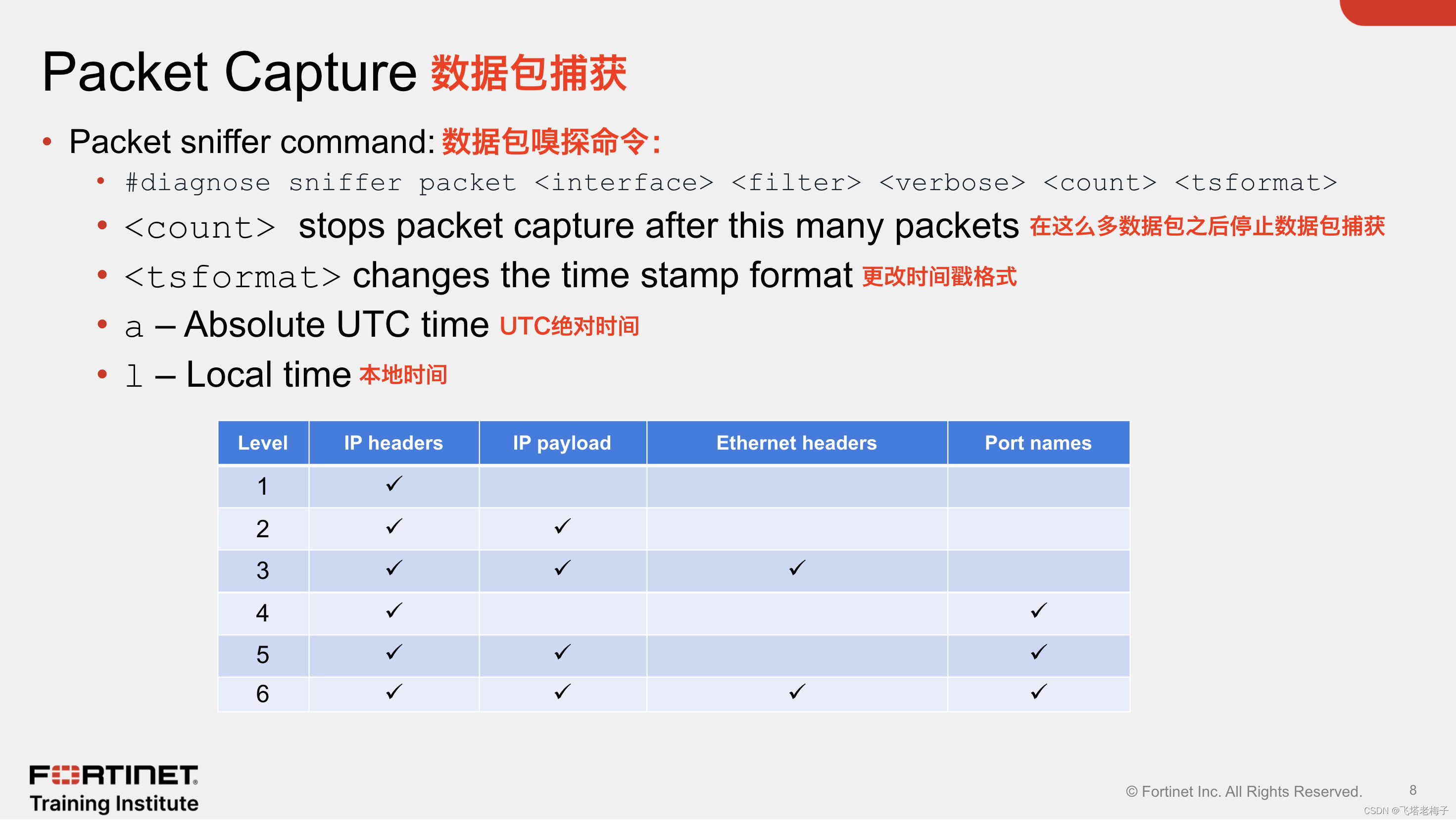 Packet Capture 数据包捕获

• Packet sniffer command: 数据包嗅探命令:
  • #diagnose sniffer packet <interface> <filter> <verbose> <count> <tsformat>
  • <count> stops packet capture after this many packets 在这么多数据包之后停止数据包捕获
  • <tsformat> changes the time stamp format 更改时间戳格式
  • a – Absolute UTC time UTC绝对时间
  • l – Local time 本地时间

| Level | IP headers | IP payload | Ethernet headers | Port names |
|---|---|---|---|---|
| 1 | ✓ | | | |
| 2 | ✓ | ✓ | | |
| 3 | ✓ | ✓ | ✓ | |
| 4 | ✓ | | | ✓ |
| 5 | ✓ | ✓ | | ✓ |
| 6 | ✓ | ✓ | ✓ | ✓ |

FORTINET
Training Institute

© Fortinet Inc. All Rights Reserved.
8
CSDN @飞塔老梅子